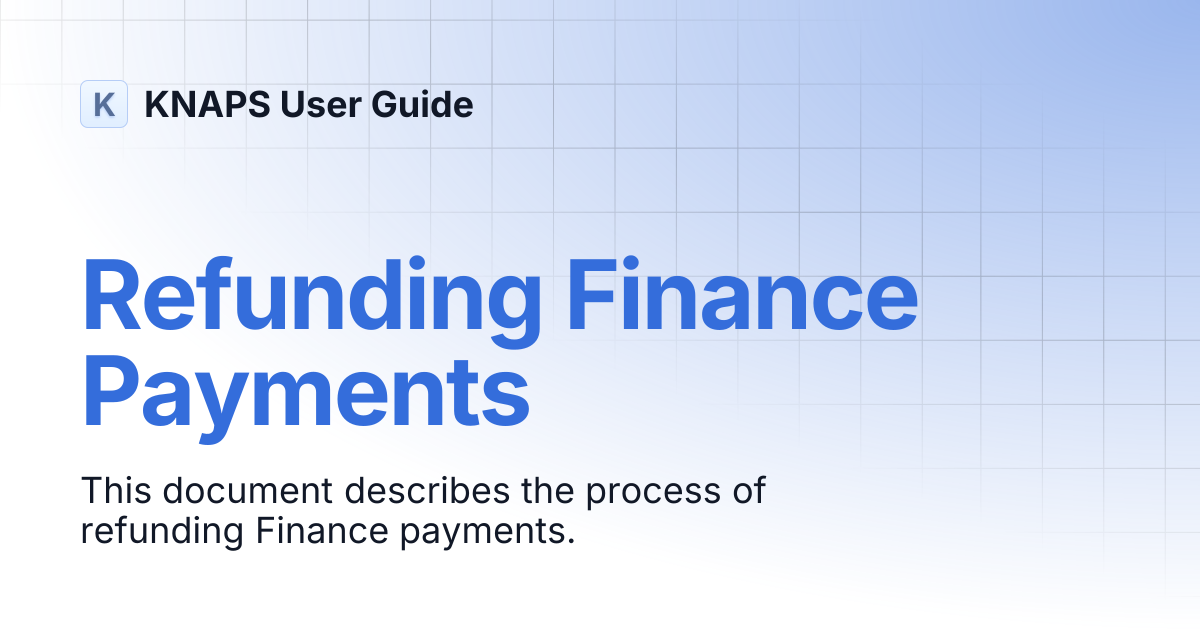 K KNAPS User Guide

Refunding Finance Payments

This document describes the process of refunding Finance payments.